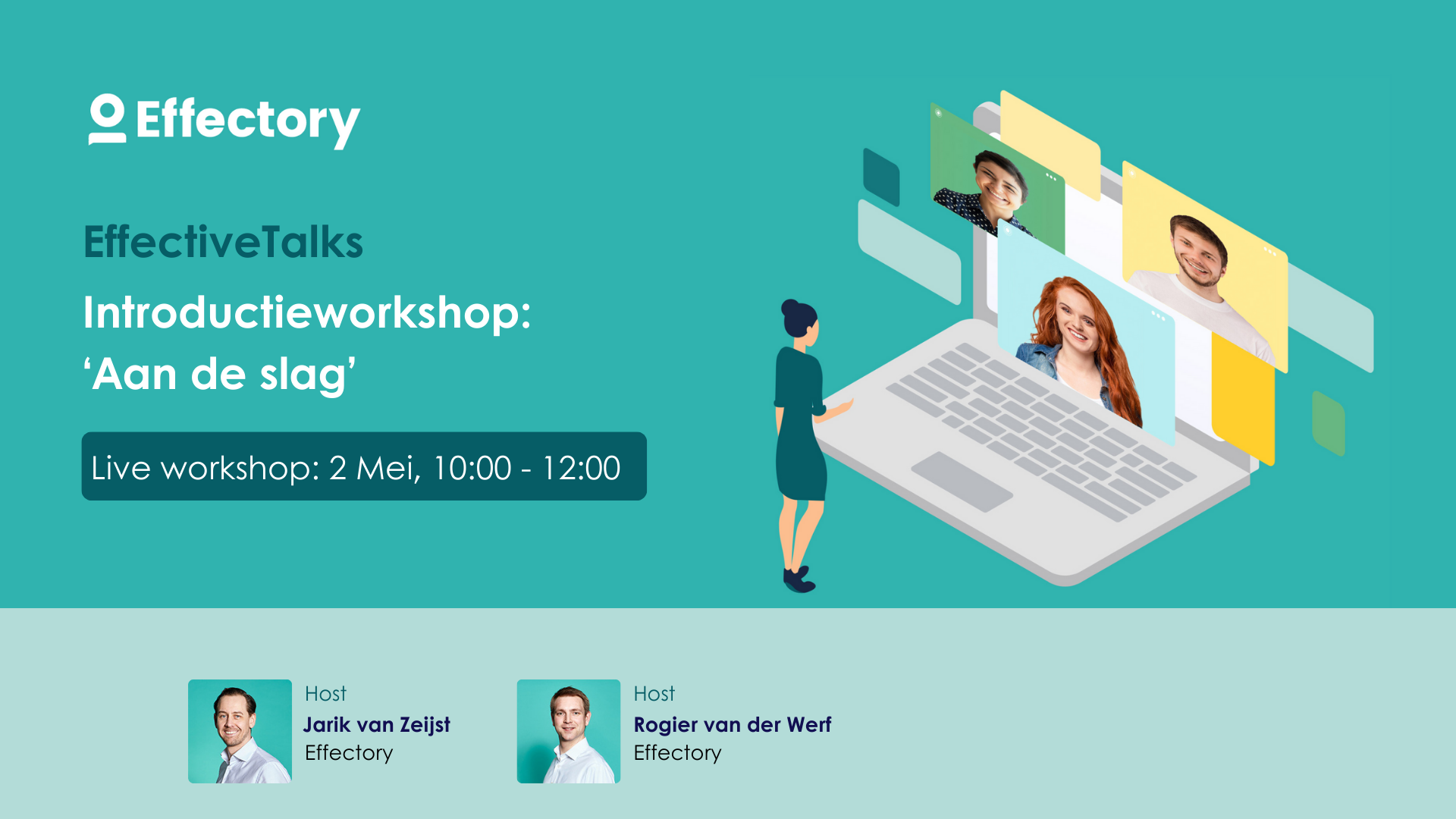 Effectory

EffectiveTalks

Introductieworkshop: ‘Aan de slag’

Live workshop: 2 Mei, 10:00 - 12:00

Host
Jarik van Zeijst
Effectory

Host
Rogier van der Werf
Effectory